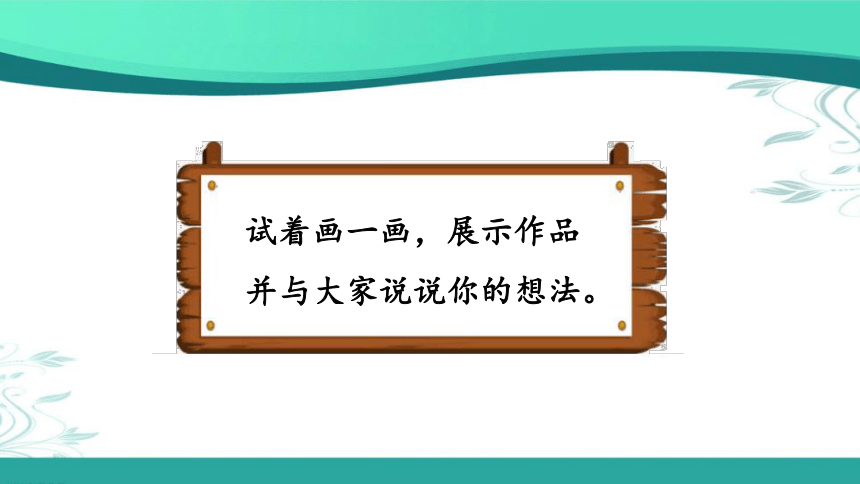 试着画一画，展示作品并与大家说说你的想法。